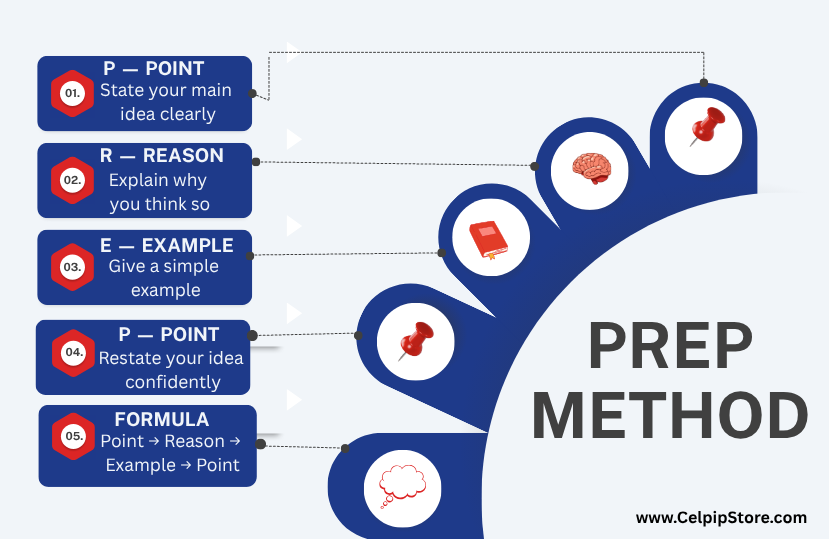 01.
P — POINT
State your main idea clearly

02.
R — REASON
Explain why you think so

03.
E — EXAMPLE
Give a simple example

04.
P — POINT
Restate your idea confidently

05.
FORMULA
Point → Reason → Example → Point

PREP METHOD

www.CelpipStore.com